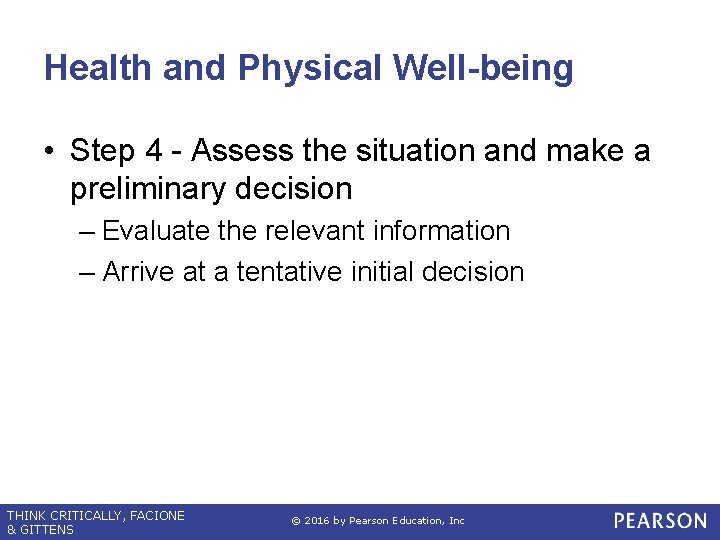 Health and Physical Well-being

• Step 4 - Assess the situation and make a preliminary decision

– Evaluate the relevant information

– Arrive at a tentative initial decision

THINK CRITICALLY, FACIONE & GITTENS

© 2016 by Pearson Education, Inc

PEARSON